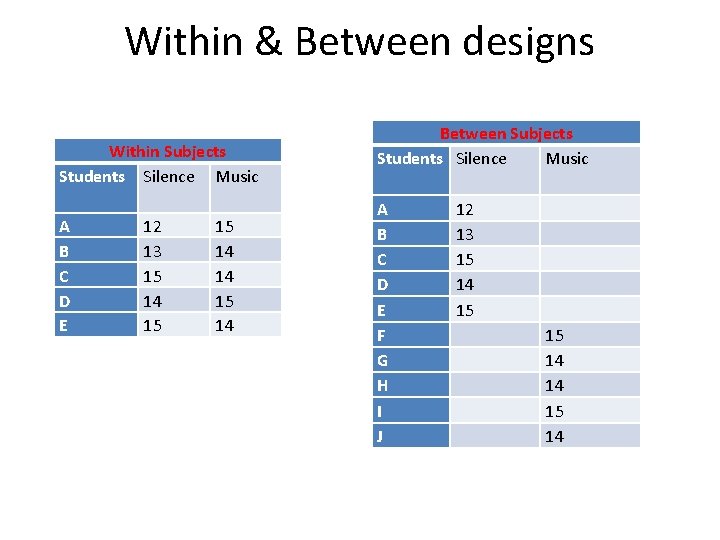 Within & Between designs

Within Subjects

| Students | Silence | Music |
|---|---|---|
| A | 12 | 15 |
| B | 13 | 14 |
| C | 15 | 14 |
| D | 14 | 15 |
| E | 15 | 14 |

Between Subjects

| Students | Silence | Music |
|---|---|---|
| A | 12 | |
| B | 13 | |
| C | 15 | |
| D | 14 | |
| E | 15 | |
| F | | 15 |
| G | | 14 |
| H | | 14 |
| I | | 15 |
| J | | 14 |